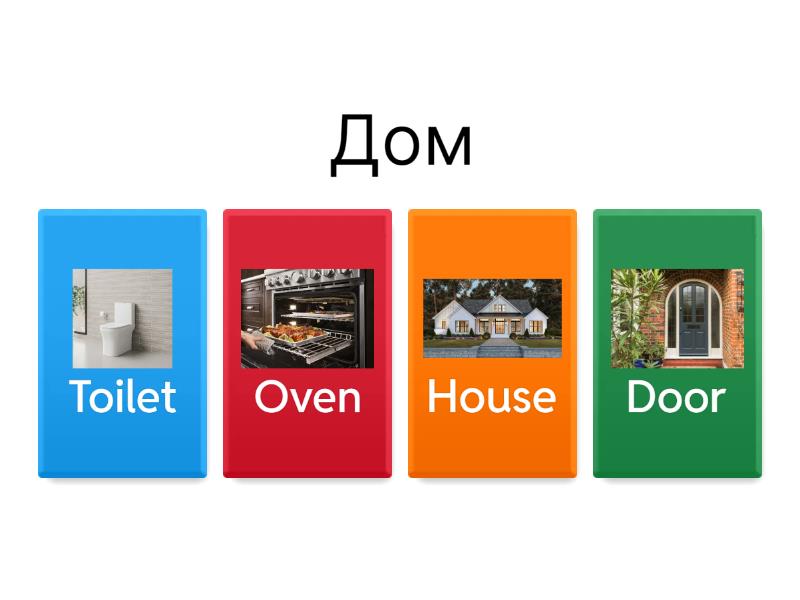 Дом

Toilet

Oven

House

Door